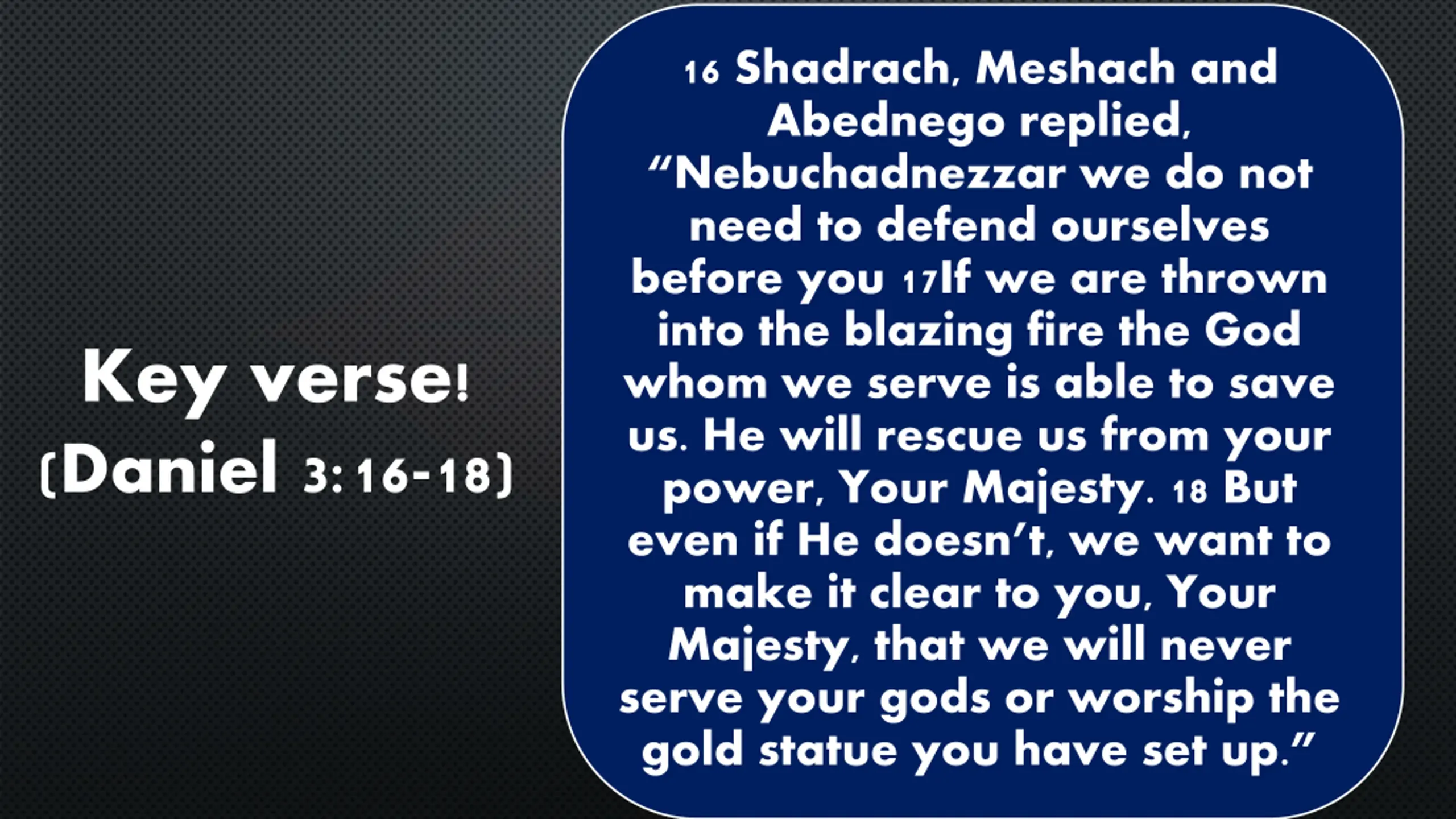 Key verse!
(Daniel 3:16-18)

16 Shadrach, Meshach and Abednego replied, “Nebuchadnezzar we do not need to defend ourselves before you 17If we are thrown into the blazing fire the God whom we serve is able to save us. He will rescue us from your power, Your Majesty. 18 But even if He doesn’t, we want to make it clear to you, Your Majesty, that we will never serve your gods or worship the gold statue you have set up.”